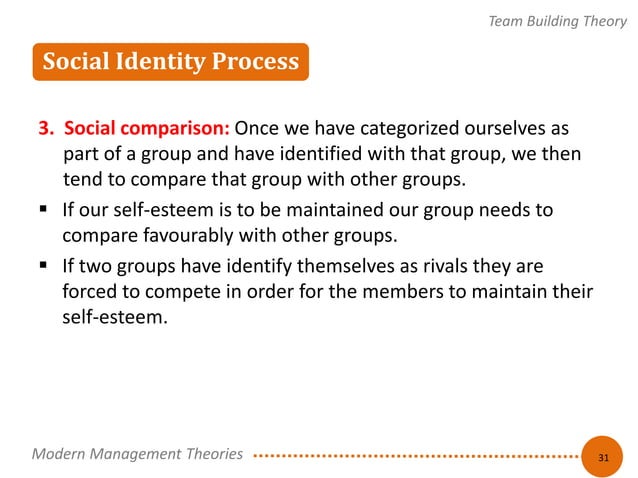 Team Building Theory

Social Identity Process

3. Social comparison: Once we have categorized ourselves as part of a group and have identified with that group, we then tend to compare that group with other groups.

▪ If our self-esteem is to be maintained our group needs to compare favourably with other groups.

▪ If two groups have identify themselves as rivals they are forced to compete in order for the members to maintain their self-esteem.

Modern Management Theories

31